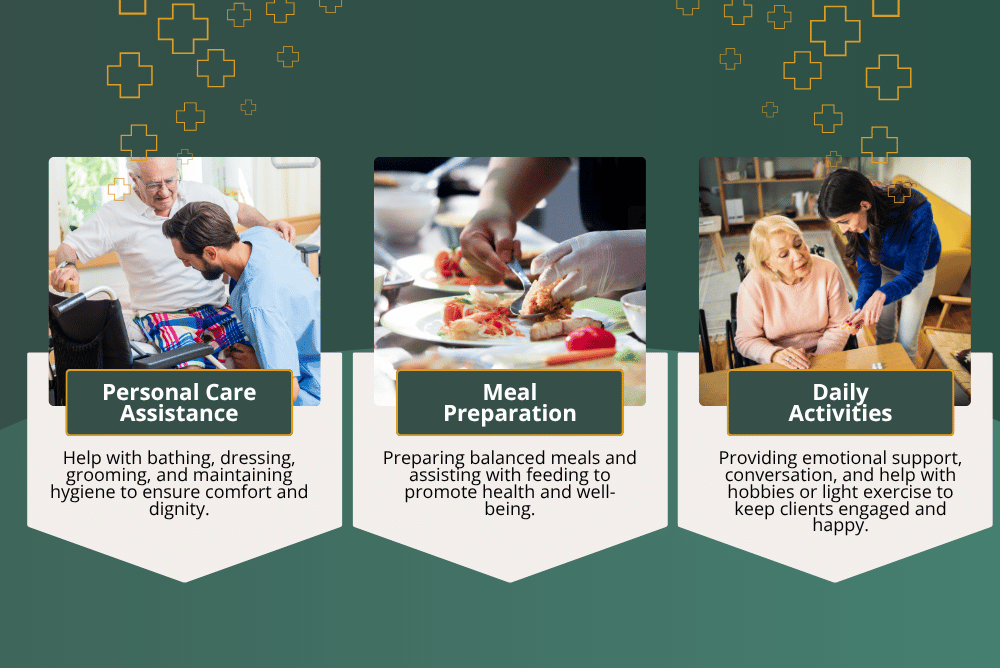 Personal Care Assistance

Help with bathing, dressing, grooming, and maintaining hygiene to ensure comfort and dignity.

Meal Preparation

Preparing balanced meals and assisting with feeding to promote health and well-being.

Daily Activities

Providing emotional support, conversation, and help with hobbies or light exercise to keep clients engaged and happy.